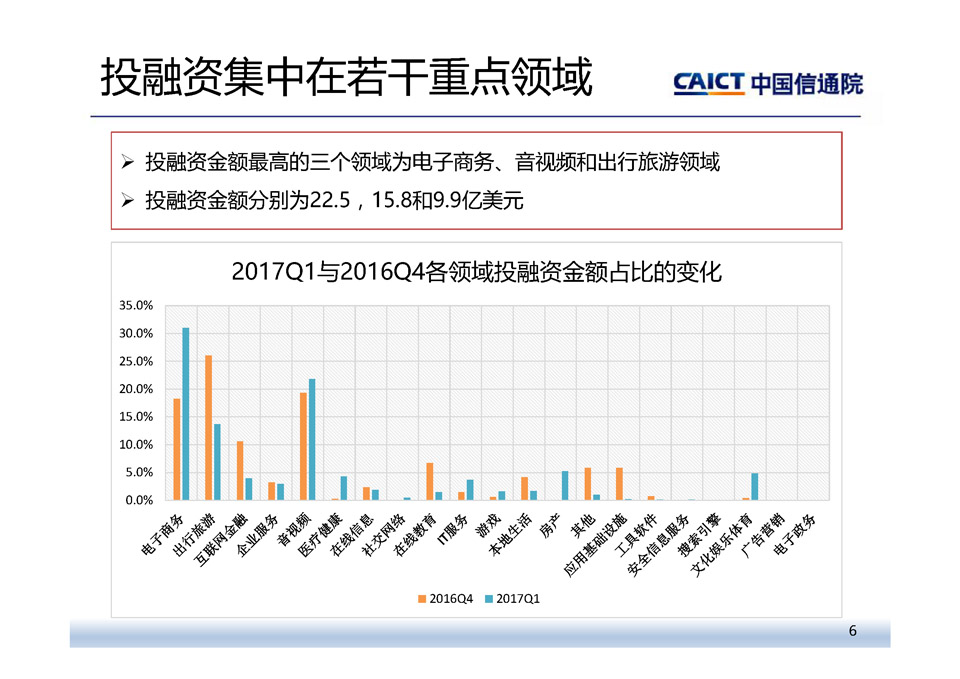 投融资集中在若干重点领域

CAICT 中国信通院

➢ 投融资金额最高的三个领域为电子商务、音视频和出行旅游领域
➢ 投融资金额分别为22.5，15.8和9.9亿美元

2017Q1与2016Q4各领域投融资金额占比的变化

35.0%
30.0%
25.0%
20.0%
15.0%
10.0%
5.0%
0.0%

电子商务
出行旅游
互联网金融
企业服务
音视频
医疗健康
在线信息
社交网络
在线教育
IT服务
游戏
本地生活
房产
其他
应用基础设施
工具软件
安全信息服务
搜索引擎
文化娱乐体育
广告营销
电子政务

2016Q4 2017Q1

6